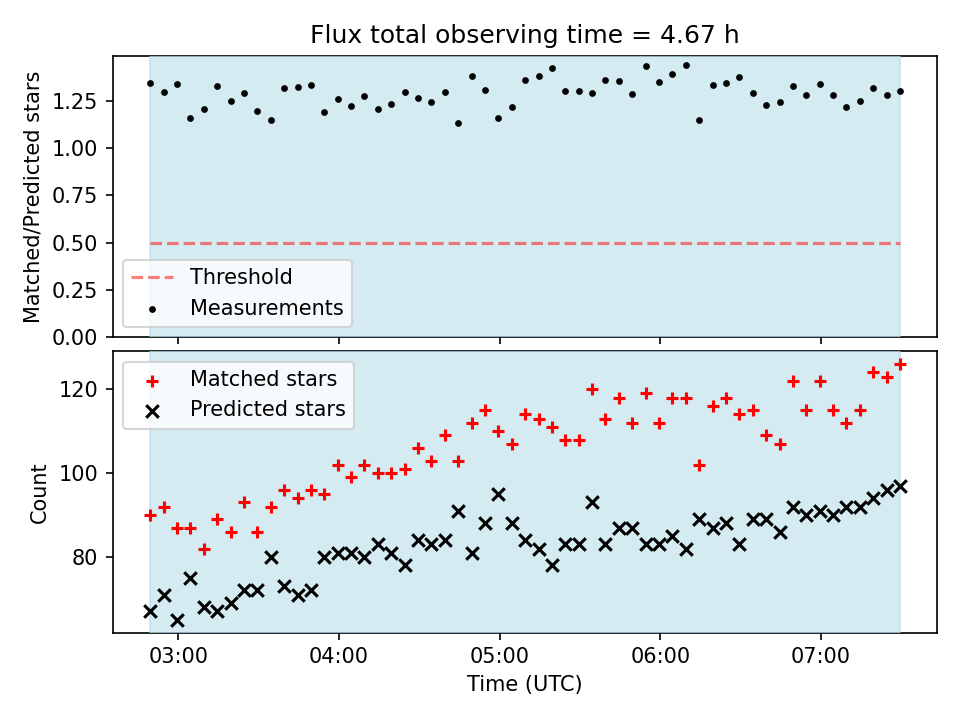 Flux total observing time = 4.67 h

Matched/Predicted stars

1.25
1.00
0.75
0.50
0.25
0.00

Threshold
Measurements

Matched stars
Predicted stars

Count

120
100
80

03:00
04:00
05:00
06:00
07:00

Time (UTC)